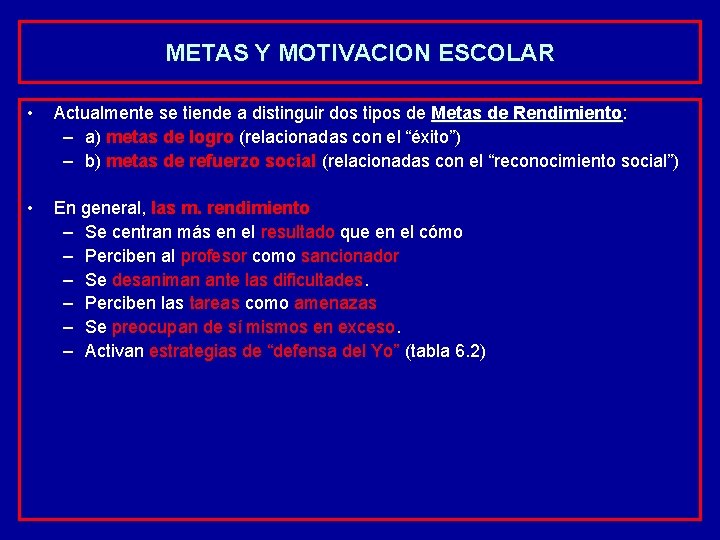 METAS Y MOTIVACION ESCOLAR

• Actualmente se tiende a distinguir dos tipos de Metas de Rendimiento:
– a) metas de logro (relacionadas con el “éxito”)
– b) metas de refuerzo social (relacionadas con el “reconocimiento social”)

• En general, las m. rendimiento
– Se centran más en el resultado que en el cómo
– Perciben al profesor como sancionador
– Se desaniman ante las dificultades.
– Perciben las tareas como amenazas
– Se preocupan de sí mismos en exceso.
– Activan estrategias de “defensa del Yo” (tabla 6.2)